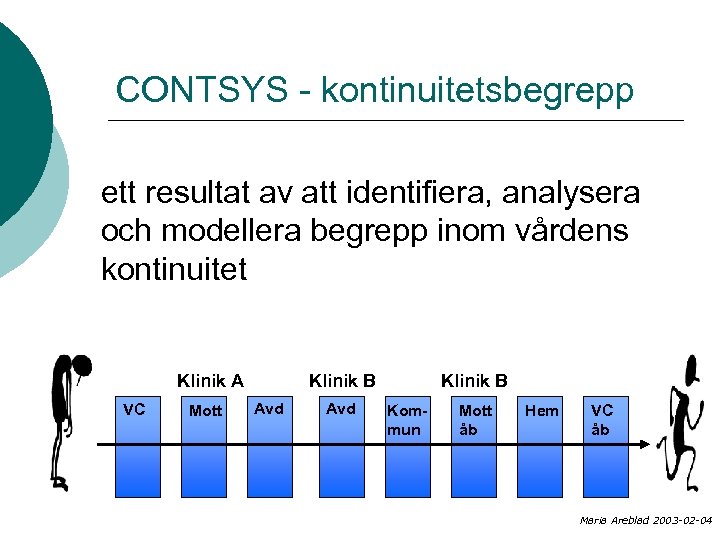 CONTSYS - kontinuitetsbegrepp

ett resultat av att identifiera, analysera och modellera begrepp inom vårdens kontinuitet

Klinik A
Klinik B
Klinik B

VC
Mott
Avd
Avd
Kom-mun
Mott åb
Hem
VC åb

Maria Areblad 2003-02-04